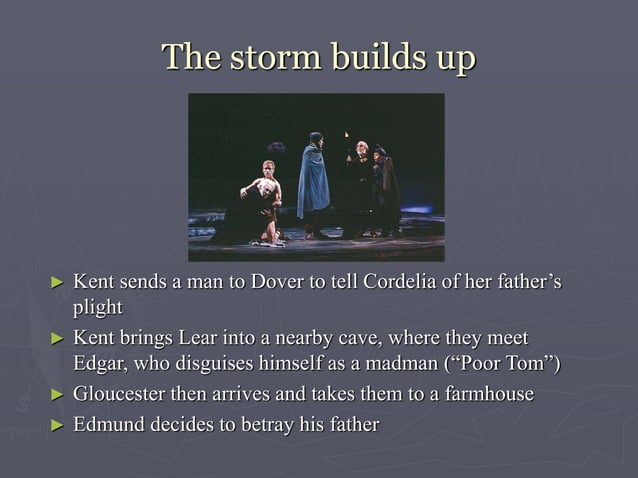 The storm builds up

► Kent sends a man to Dover to tell Cordelia of her father's plight
► Kent brings Lear into a nearby cave, where they meet Edgar, who disguises himself as a madman ("Poor Tom")
► Gloucester then arrives and takes them to a farmhouse
► Edmund decides to betray his father